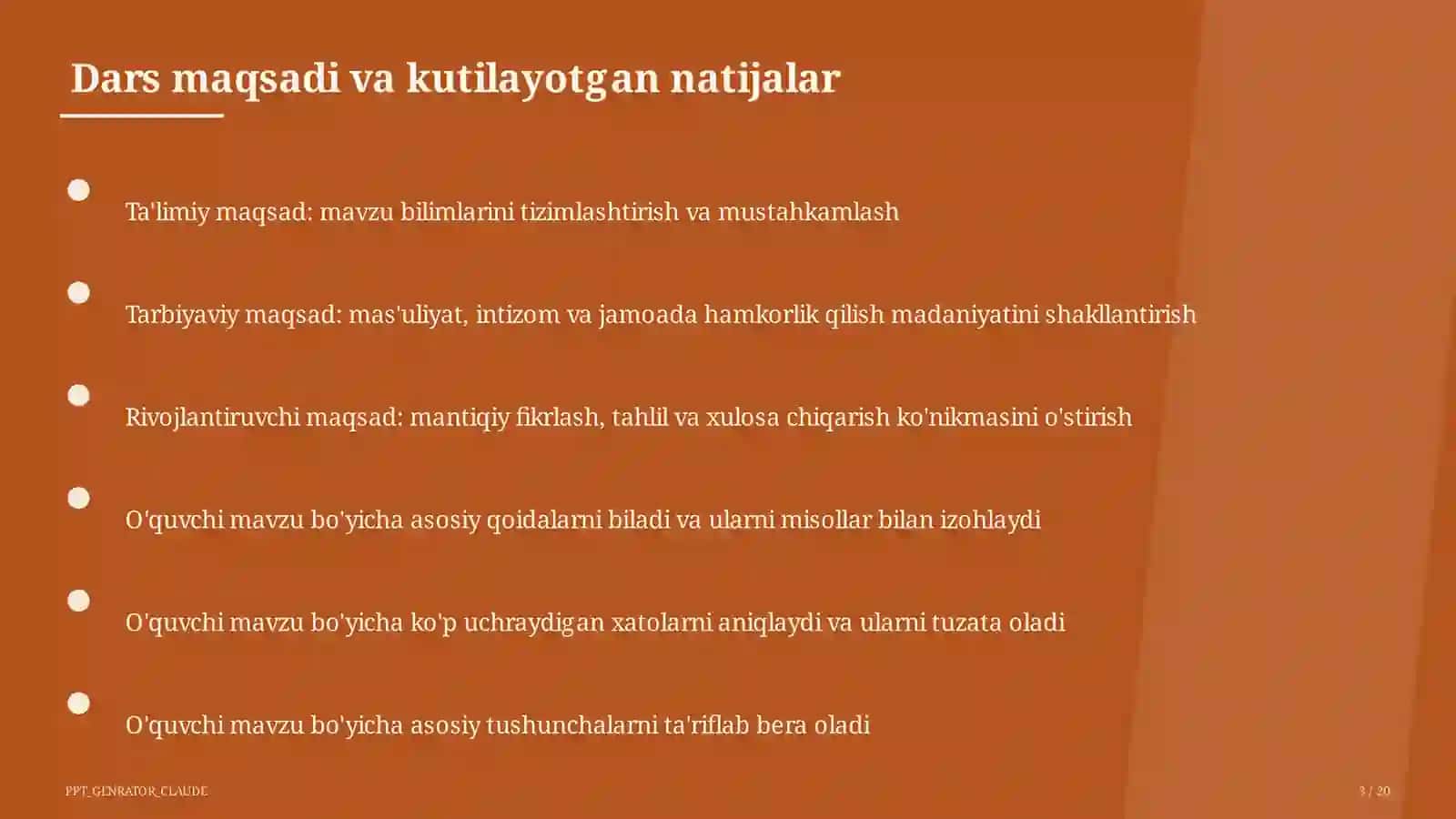 Dars maqsadi va kutilayotgan natijalar

Ta'limiy maqsad: mavzu bilimlarini tizimlashtirish va mustahkamlash

Tarbiyaviy maqsad: mas'uliyat, intizom va jamoada hamkorlik qilish madaniyatini shakllantirish

Rivojlantiruvchi maqsad: mantiqiy fikrlash, tahlil va xulosa chiqarish ko'nikmasini o'stirish

O'quvchi mavzu bo'yicha asosiy qoidalarni biladi va ularni misollar bilan izohlaydi

O'quvchi mavzu bo'yicha ko'p uchraydigan xatolarni aniqlaydi va ularni tuzata oladi

O'quvchi mavzu bo'yicha asosiy tushunchalarni ta'riflab bera oladi

PPT_GENRATOR_CLAUDE

3 / 20